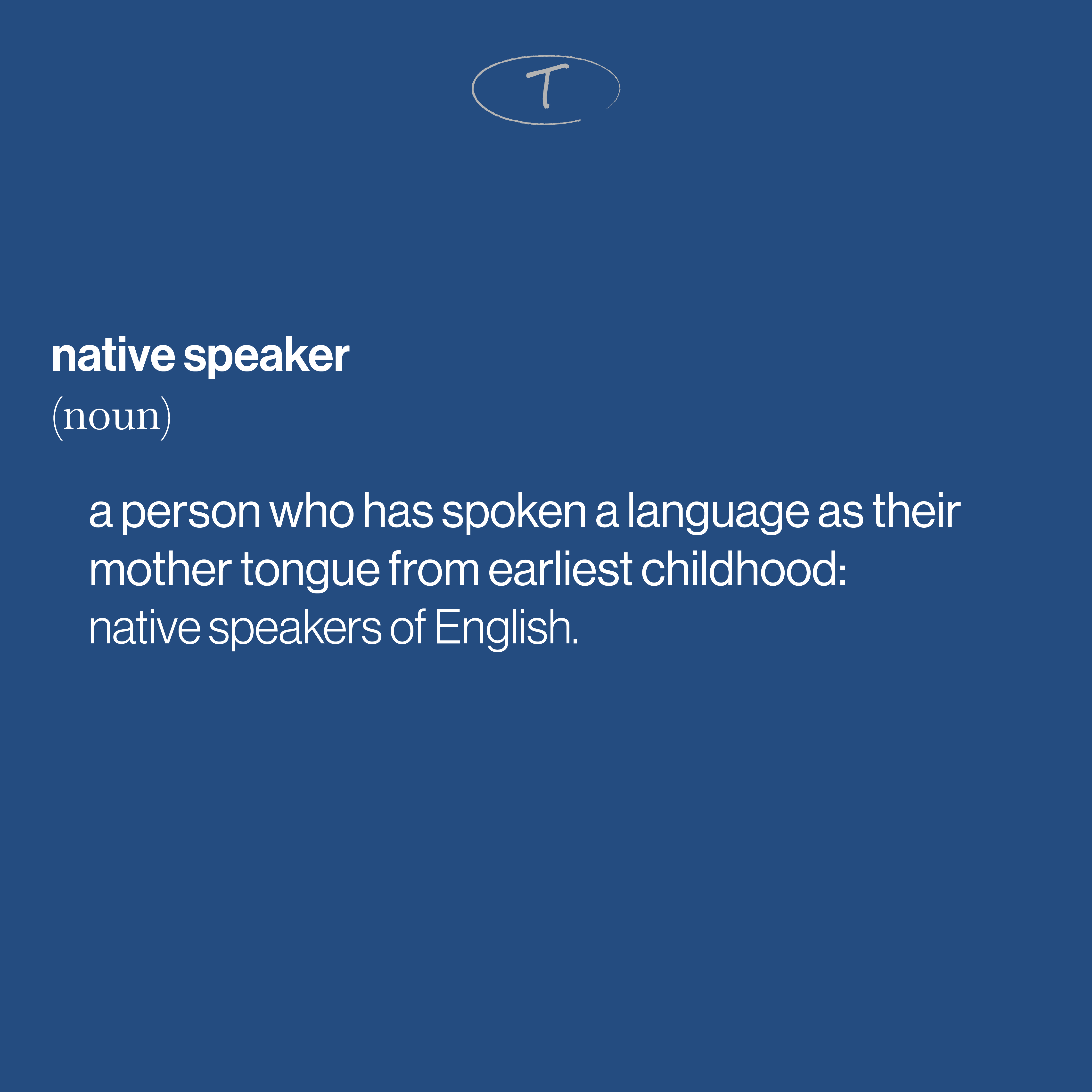 T

native speaker
(noun)

a person who has spoken a language as their mother tongue from earliest childhood:
native speakers of English.